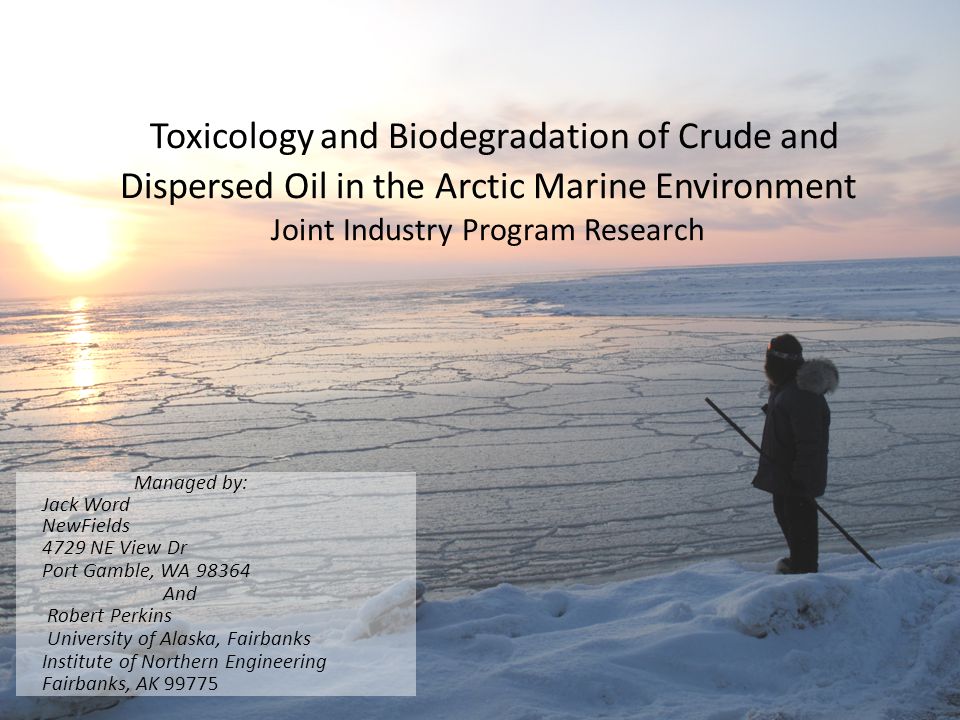 Toxicology and Biodegradation of Crude and Dispersed Oil in the Arctic Marine Environment
Joint Industry Program Research

Managed by:
Jack Word
NewFields
4729 NE View Dr
Port Gamble, WA 98364
And
Robert Perkins
University of Alaska, Fairbanks
Institute of Northern Engineering
Fairbanks, AK 99775